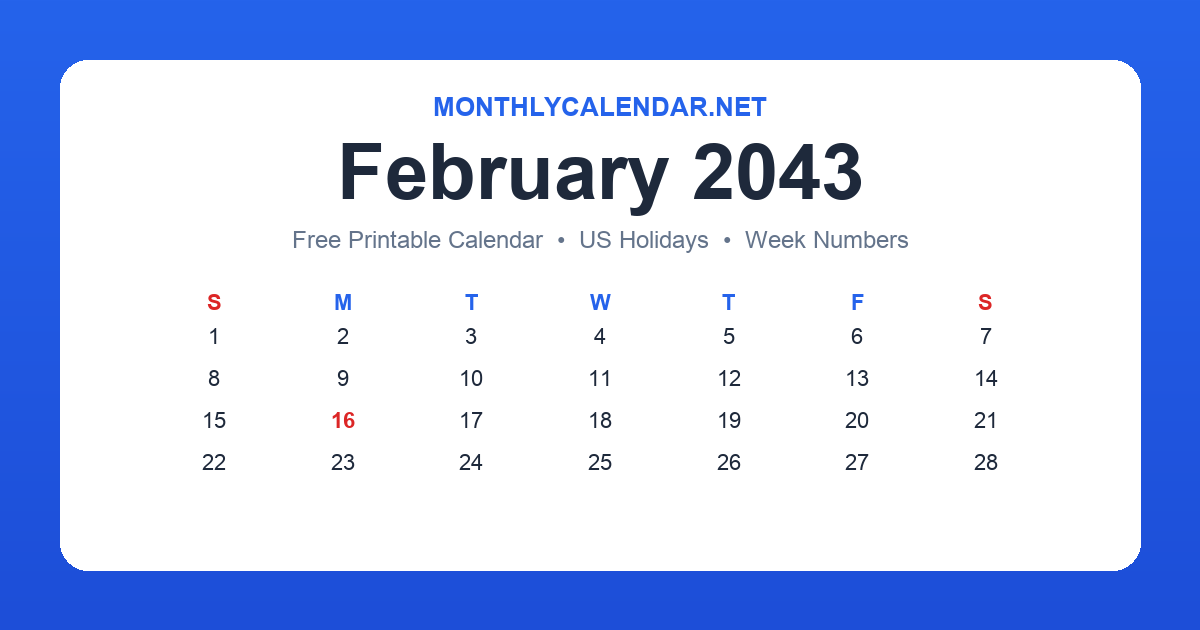 MONTHLYCALENDAR.NET

February 2043

Free Printable Calendar • US Holidays • Week Numbers

| S | M | T | W | T | F | S |
|---|---|---|---|---|---|---|
| 1 | 2 | 3 | 4 | 5 | 6 | 7 |
| 8 | 9 | 10 | 11 | 12 | 13 | 14 |
| 15 | 16 | 17 | 18 | 19 | 20 | 21 |
| 22 | 23 | 24 | 25 | 26 | 27 | 28 |